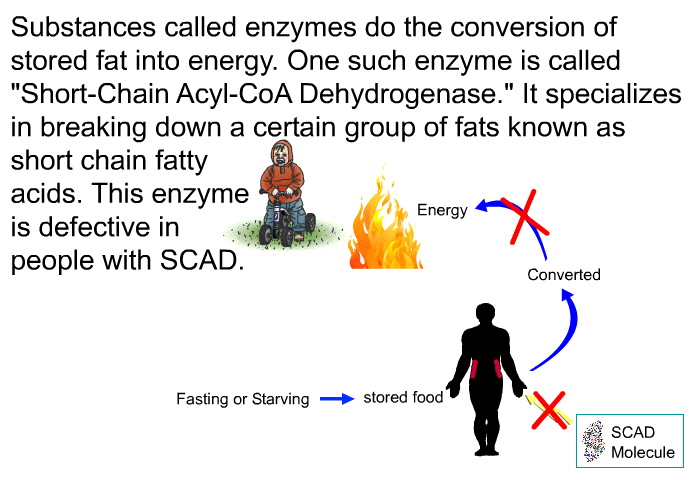 Substances called enzymes do the conversion of stored fat into energy. One such enzyme is called "Short-Chain Acyl-CoA Dehydrogenase." It specializes in breaking down a certain group of fats known as short chain fatty acids. This enzyme is defective in people with SCAD.

Energy

Converted

Fasting or Starving stored food

SCAD Molecule